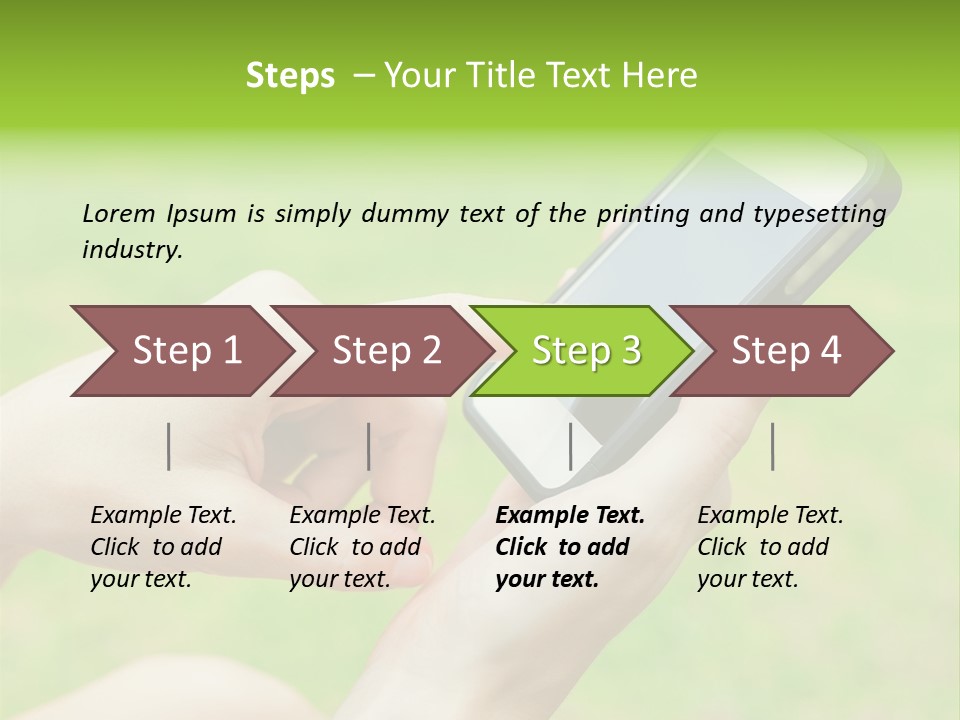 Steps – Your Title Text Here

Lorem Ipsum is simply dummy text of the printing and typesetting industry.

Step 1

Step 2

Step 3

Step 4

Example Text. Click to add your text.

Example Text. Click to add your text.

Example Text. Click to add your text.

Example Text. Click to add your text.